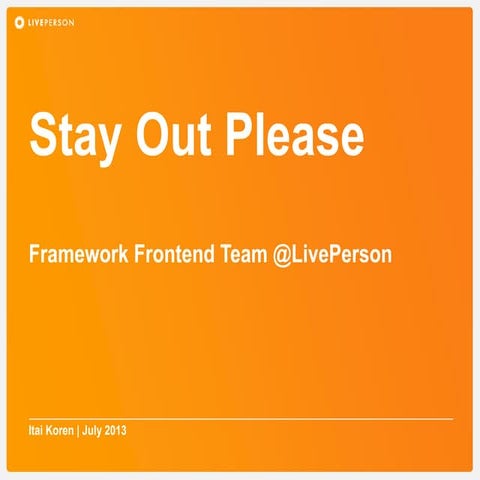 LIVEPERSON

Stay Out Please

Framework Frontend Team @LivePerson

Itai Koren | July 2013